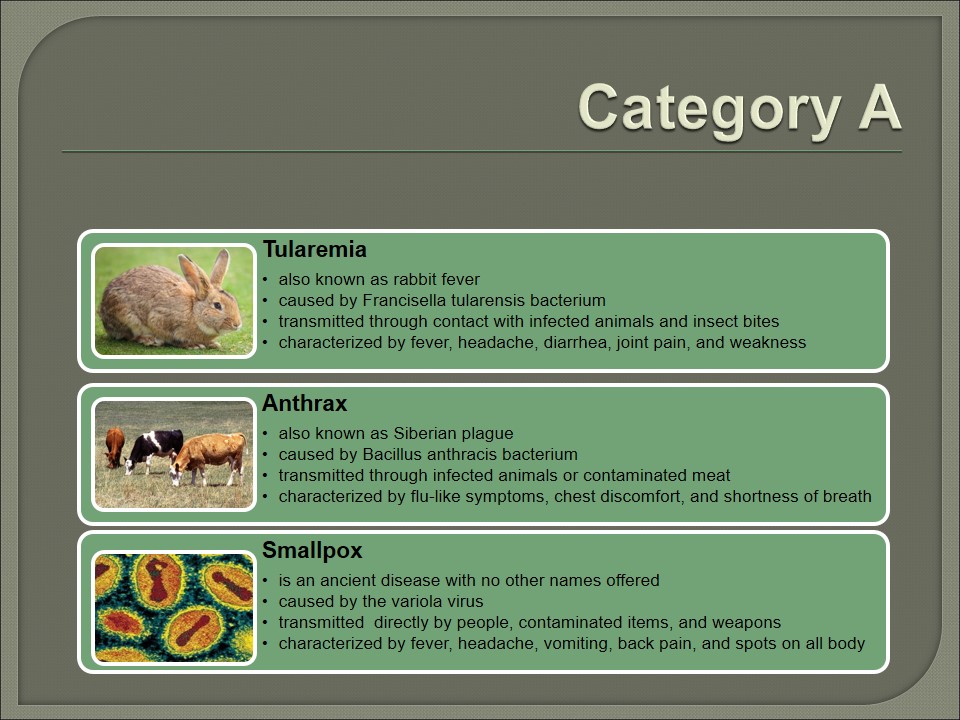 Category A

Tularemia
• also known as rabbit fever
• caused by Francisella tularensis bacterium
• transmitted through contact with infected animals and insect bites
• characterized by fever, headache, diarrhea, joint pain, and weakness

Anthrax
• also known as Siberian plague
• caused by Bacillus anthracis bacterium
• transmitted through infected animals or contaminated meat
• characterized by flu-like symptoms, chest discomfort, and shortness of breath

Smallpox
• is an ancient disease with no other names offered
• caused by the variola virus
• transmitted directly by people, contaminated items, and weapons
• characterized by fever, headache, vomiting, back pain, and spots on all body